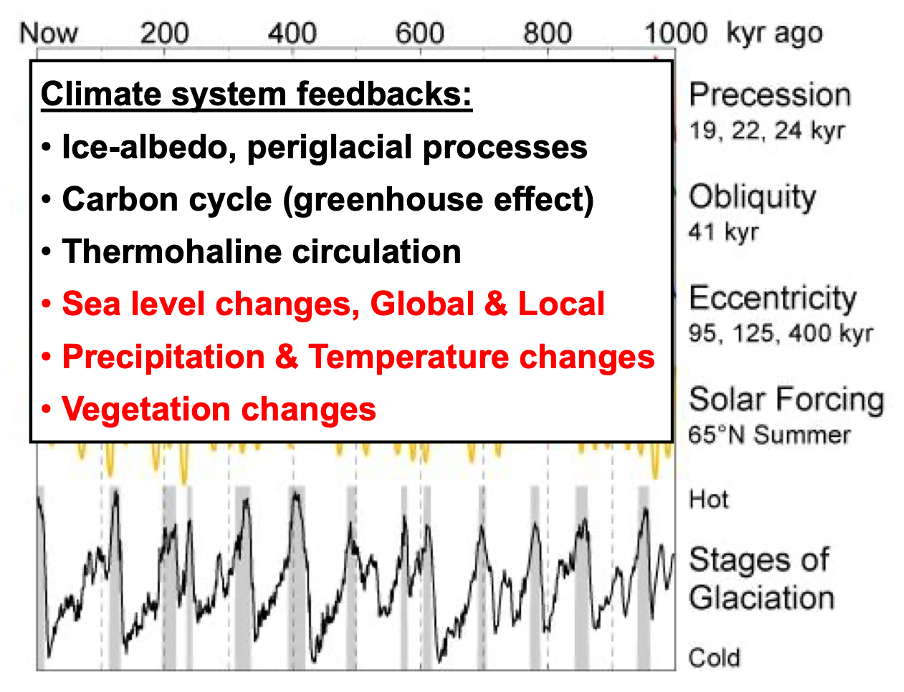 Now 200 400 600 800 1000 kyr ago

Climate system feedbacks:

• Ice-albedo, periglacial processes

• Carbon cycle (greenhouse effect)

• Thermohaline circulation

• Sea level changes, Global & Local

• Precipitation & Temperature changes

• Vegetation changes

Precession
19, 22, 24 kyr

Obliquity
41 kyr

Eccentricity
95, 125, 400 kyr

Solar Forcing
65°N Summer

Hot

Stages of Glaciation

Cold